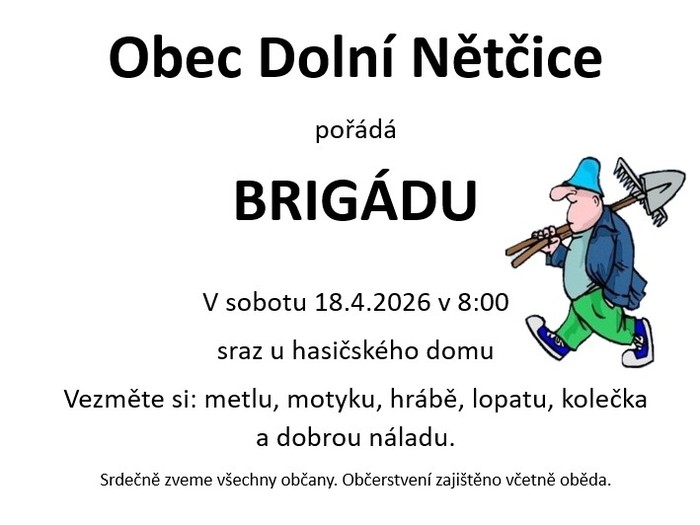 Obec Dolní Nětčice

pořádá

BRIGÁDU

V sobotu 18.4.2026 v 8:00

sraz u hasičského domu

Vezměte si: metlu, motyku, hrábě, lopatu, kolečka a dobrou náladu.

Srdečně zveme všechny občany. Občerstvení zajištěno včetně oběda.